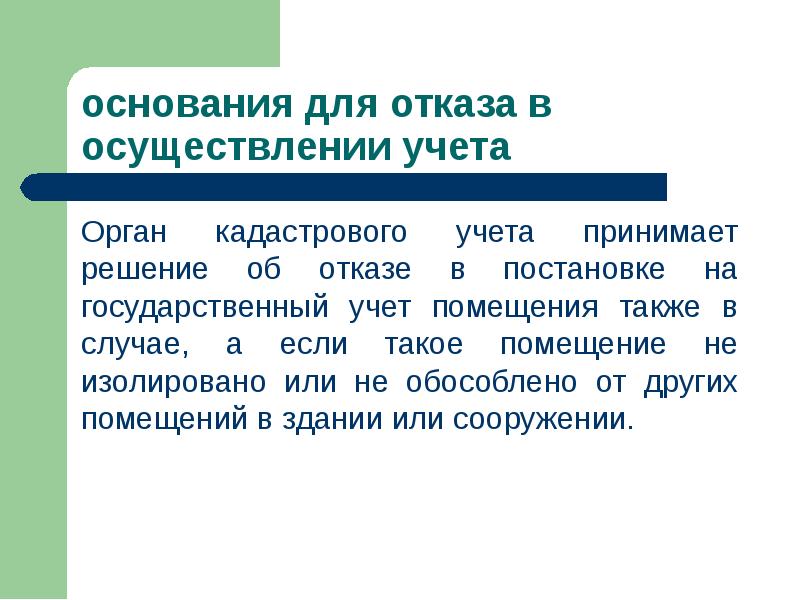 основания для отказа в осуществлении учета

Орган кадастрового учета принимает решение об отказе в постановке на государственный учет помещения также в случае, а если такое помещение не изолировано или не обособлено от других помещений в здании или сооружении.